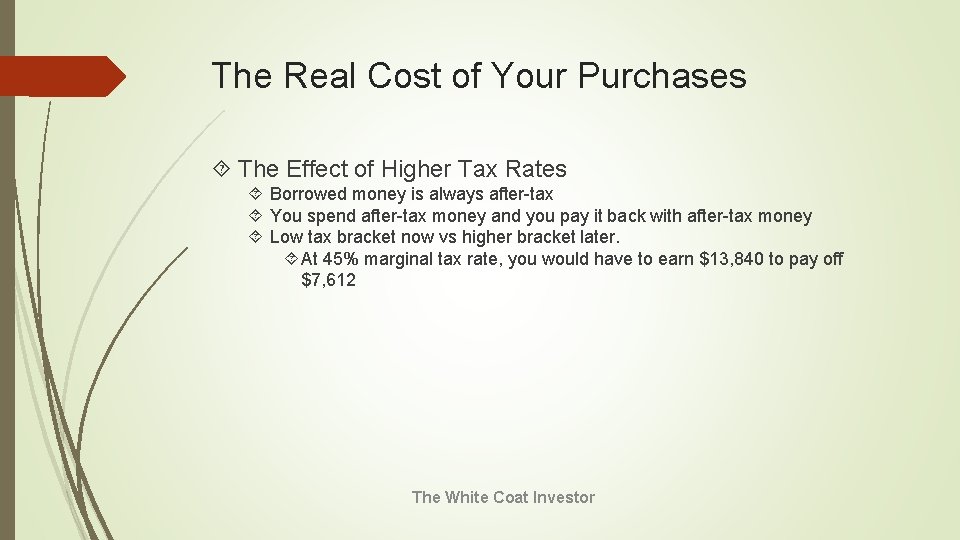 The Real Cost of Your Purchases

The Effect of Higher Tax Rates

Borrowed money is always after-tax

You spend after-tax money and you pay it back with after-tax money

Low tax bracket now vs higher bracket later.

At 45% marginal tax rate, you would have to earn \$13,840 to pay off \$7,612

The White Coat Investor